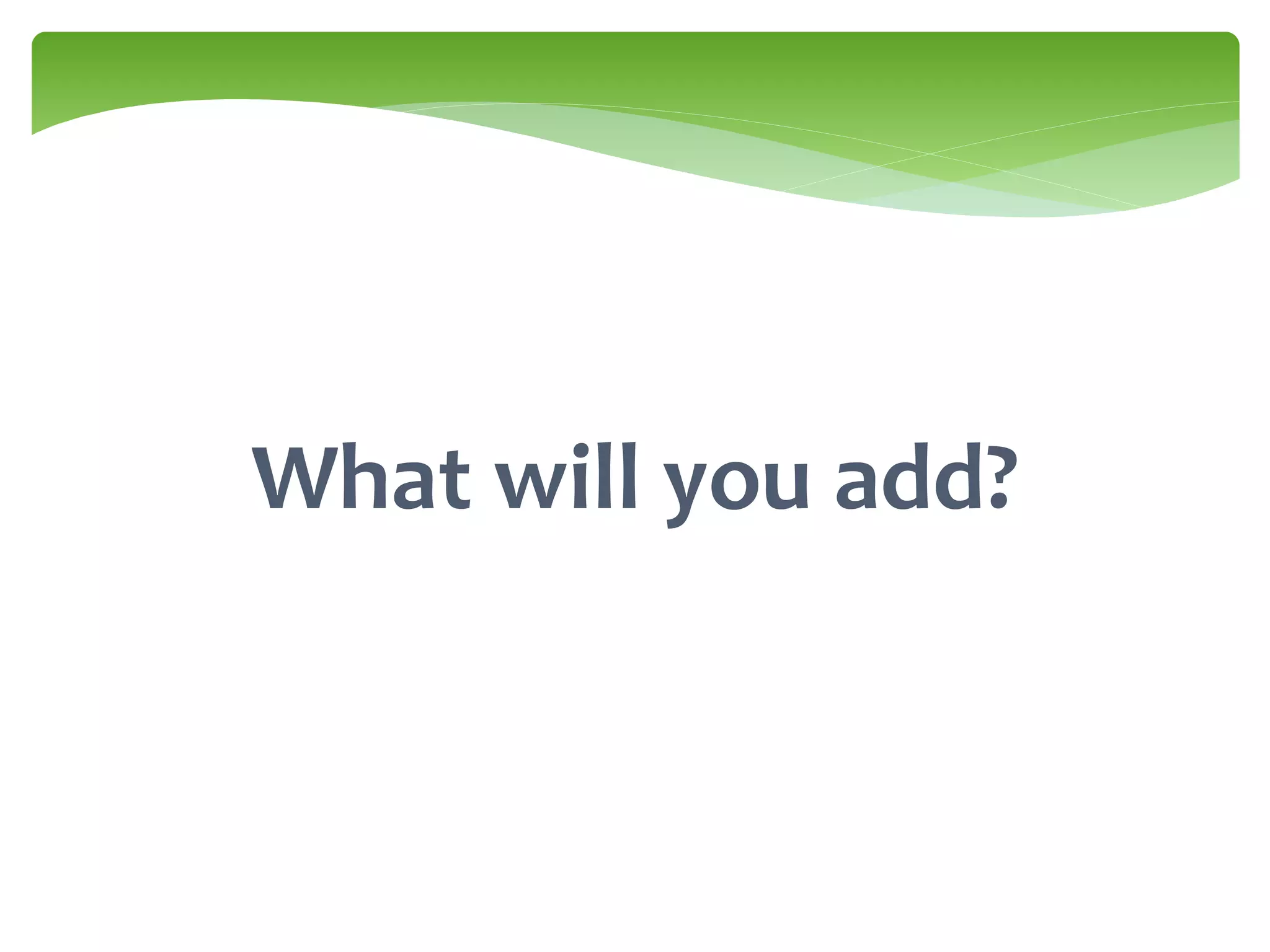 What will you add?